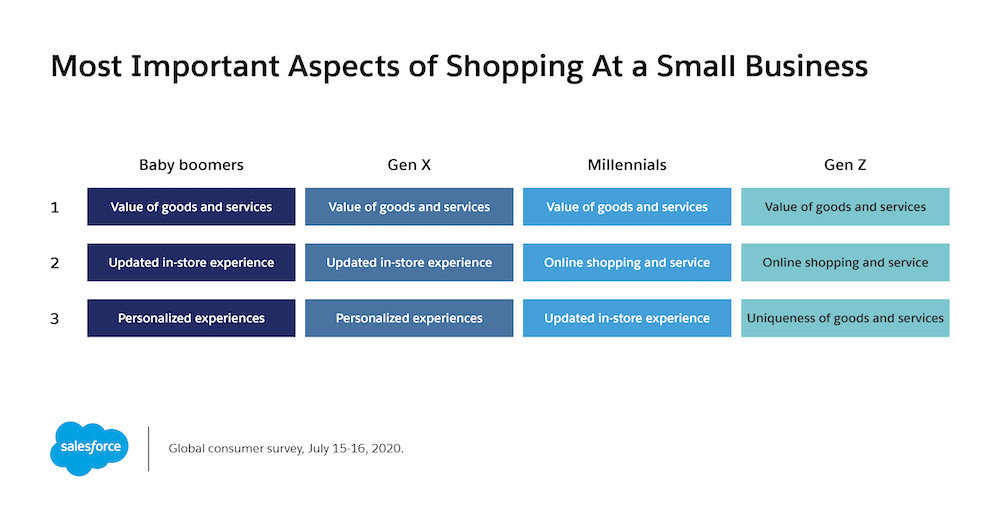 Most Important Aspects of Shopping At a Small Business

| | Baby boomers | Gen X | Millennials | Gen Z |
|---|---|---|---|---|
| 1 | Value of goods and services | Value of goods and services | Value of goods and services | Value of goods and services |
| 2 | Updated in-store experience | Updated in-store experience | Online shopping and service | Online shopping and service |
| 3 | Personalized experiences | Personalized experiences | Updated in-store experience | Uniqueness of goods and services |

salesforce

Global consumer survey, July 15-16, 2020.